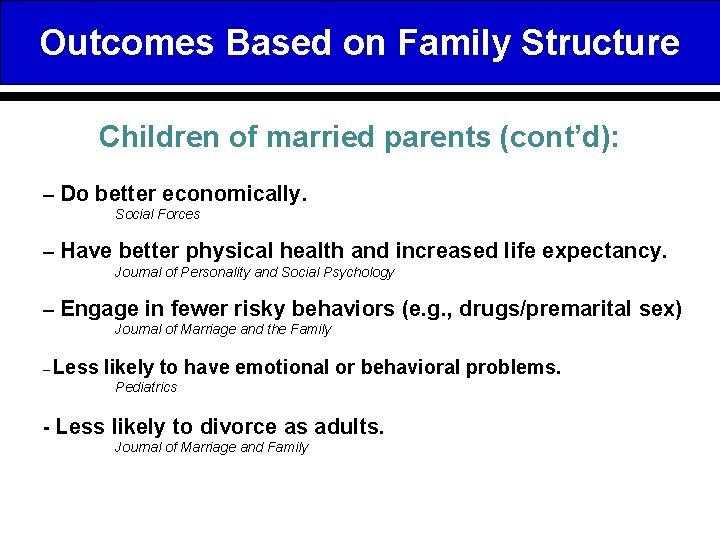 Outcomes Based on Family Structure

Children of married parents (cont'd):

– Do better economically.
Social Forces

– Have better physical health and increased life expectancy.
Journal of Personality and Social Psychology

– Engage in fewer risky behaviors (e.g., drugs/premarital sex)
Journal of Marriage and the Family

– Less likely to have emotional or behavioral problems.
Pediatrics

- Less likely to divorce as adults.
Journal of Marriage and Family